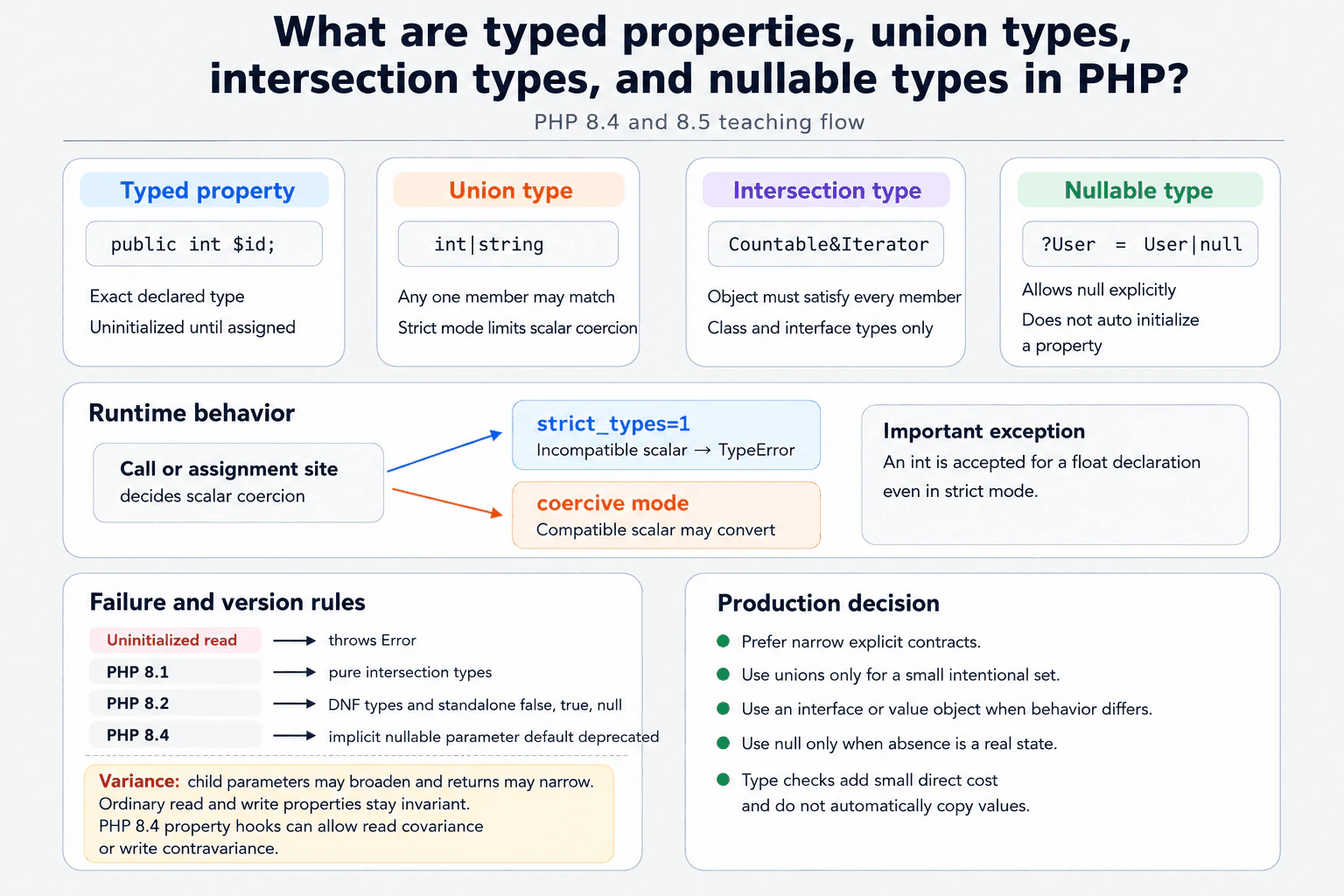 What are typed properties, union types, intersection types, and nullable types in PHP?

PHP 8.4 and 8.5 teaching flow

Typed property

public int $id;

Exact declared type
Uninitialized until assigned

Union type

int|string

Any one member may match
Strict mode limits scalar coercion

Intersection type

Countable&Iterator

Object must satisfy every member
Class and interface types only

Nullable type

?User = User|null

Allows null explicitly
Does not auto initialize a property

Runtime behavior

Call or assignment site decides scalar coercion

strict_types=1
Incompatible scalar → TypeError

coercive mode
Compatible scalar may convert

Important exception
An int is accepted for a float declaration even in strict mode.

Failure and version rules

Uninitialized read → throws Error
PHP 8.1 → pure intersection types
PHP 8.2 → DNF types and standalone false, true, null
PHP 8.4 → implicit nullable parameter default deprecated

Variance: child parameters may broaden and returns may narrow. Ordinary read and write properties stay invariant. PHP 8.4 property hooks can allow read covariance or write contravariance.

Production decision

Prefer narrow explicit contracts.
Use unions only for a small intentional set.
Use an interface or value object when behavior differs.
Use null only when absence is a real state.
Type checks add small direct cost and do not automatically copy values.